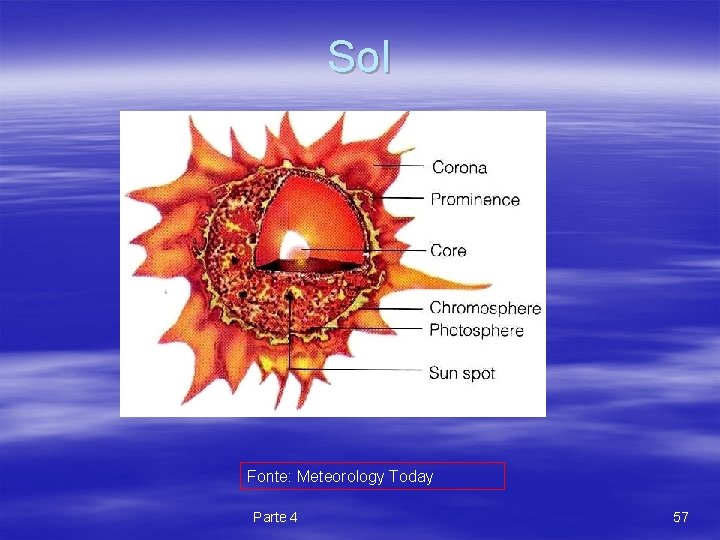 Sol

Corona
Prominence
Core
Chromosphere
Photosphere
Sun spot

Fonte: Meteorology Today

Parte 4

57